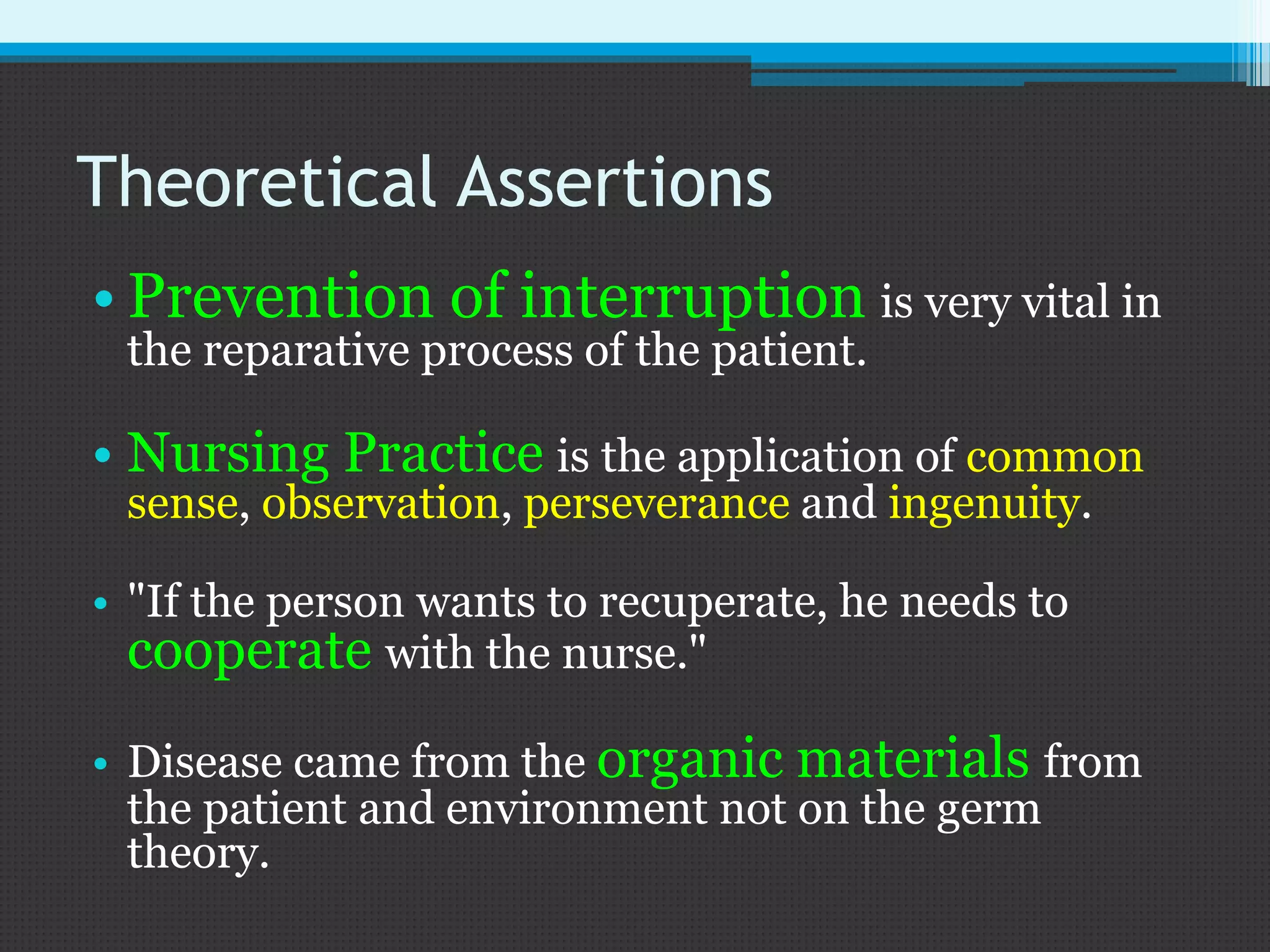 Theoretical Assertions

• Prevention of interruption is very vital in the reparative process of the patient.

• Nursing Practice is the application of common sense, observation, perseverance and ingenuity.

• "If the person wants to recuperate, he needs to cooperate with the nurse."

• Disease came from the organic materials from the patient and environment not on the germ theory.